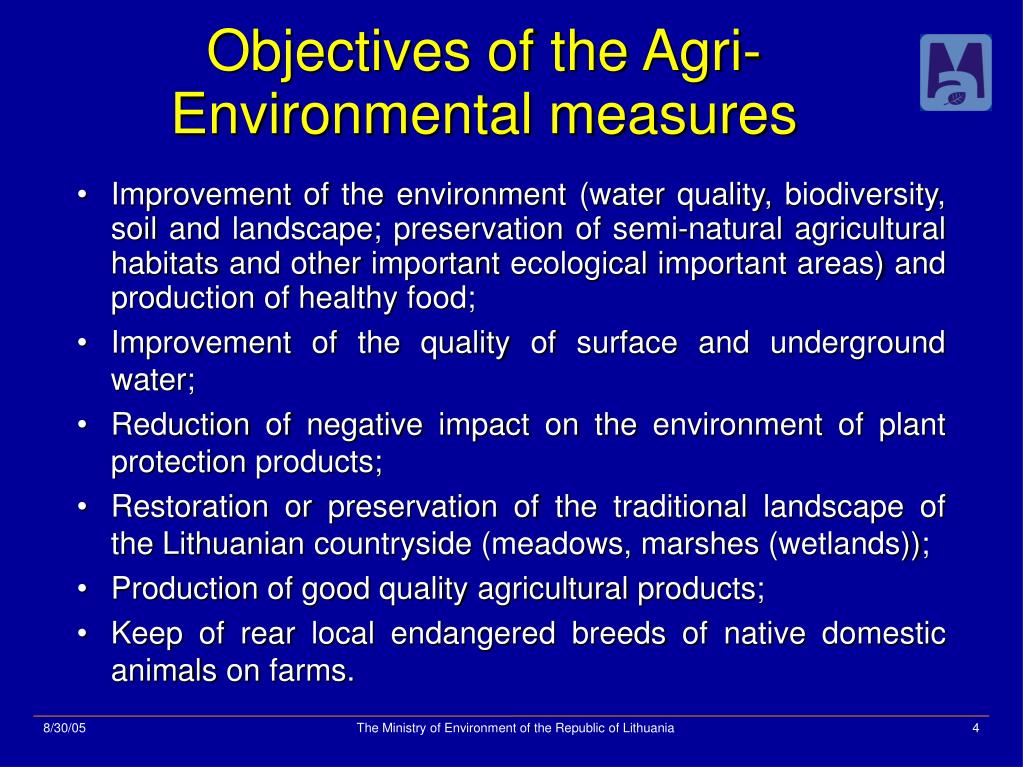 Objectives of the Agri-Environmental measures

• Improvement of the environment (water quality, biodiversity, soil and landscape; preservation of semi-natural agricultural habitats and other important ecological important areas) and production of healthy food;
• Improvement of the quality of surface and underground water;
• Reduction of negative impact on the environment of plant protection products;
• Restoration or preservation of the traditional landscape of the Lithuanian countryside (meadows, marshes (wetlands));
• Production of good quality agricultural products;
• Keep of rear local endangered breeds of native domestic animals on farms.

8/30/05
The Ministry of Environment of the Republic of Lithuania
4